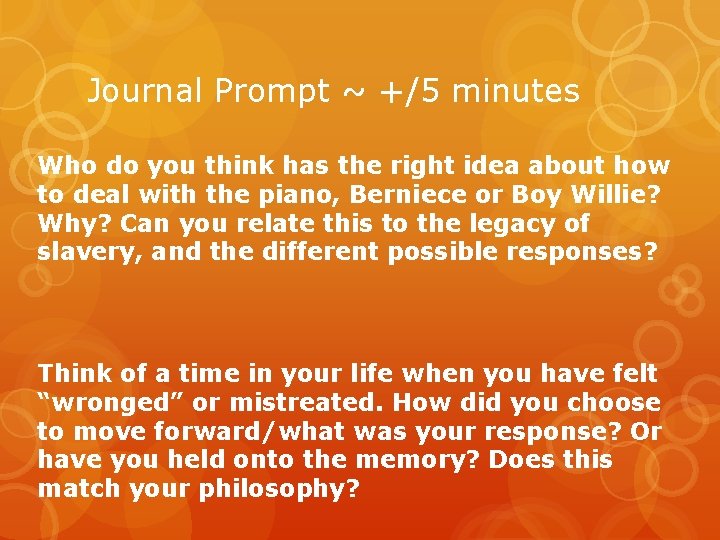 Journal Prompt ~ +/5 minutes

Who do you think has the right idea about how to deal with the piano, Berniece or Boy Willie? Why? Can you relate this to the legacy of slavery, and the different possible responses?

Think of a time in your life when you have felt “wronged” or mistreated. How did you choose to move forward/what was your response? Or have you held onto the memory? Does this match your philosophy?